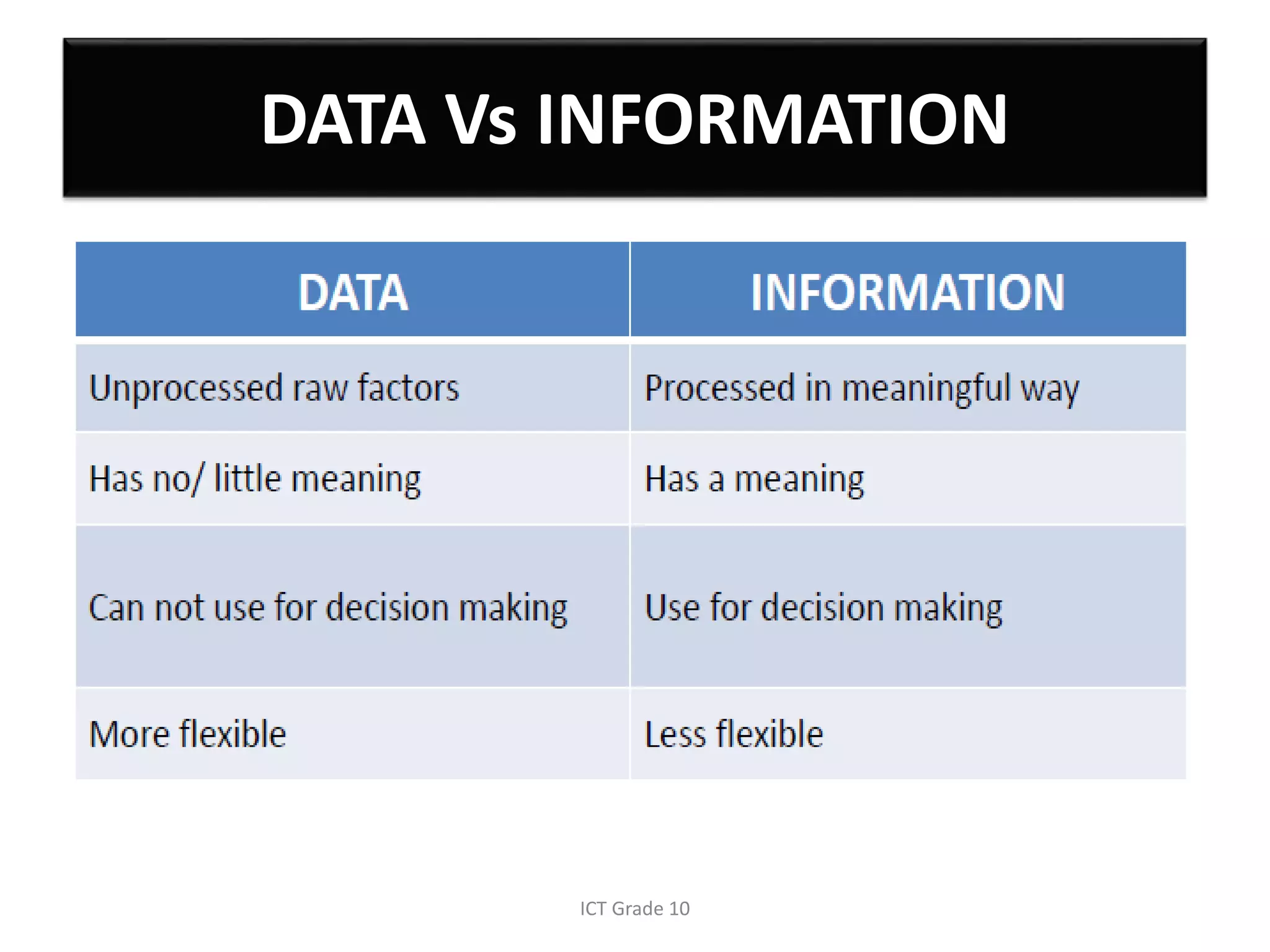 DATA Vs INFORMATION

| DATA | INFORMATION |
|---|---|
| Unprocessed raw factors | Processed in meaningful way |
| Has no/ little meaning | Has a meaning |
| Can not use for decision making | Use for decision making |
| More flexible | Less flexible |

ICT Grade 10